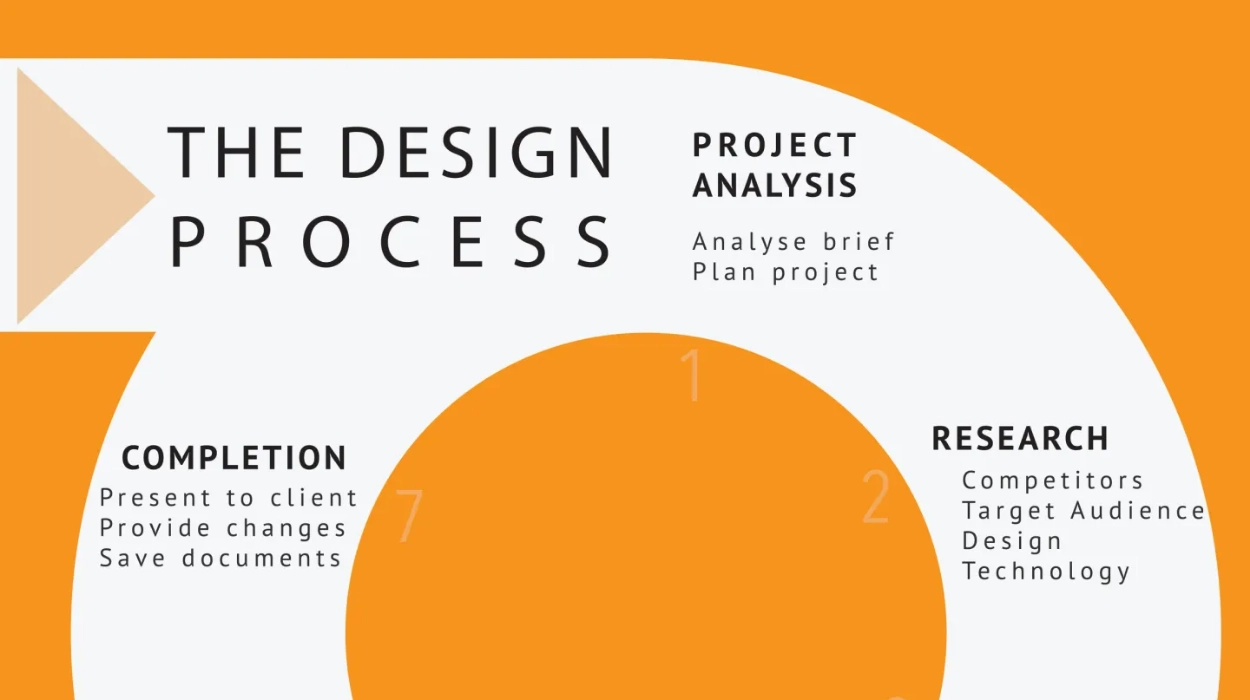 THE DESIGN PROCESS

PROJECT ANALYSIS
Analyse brief
Plan project

1

RESEARCH
Competitors
Target Audience
Design
Technology

2

COMPLETION
Present to client
Provide changes
Save documents

7